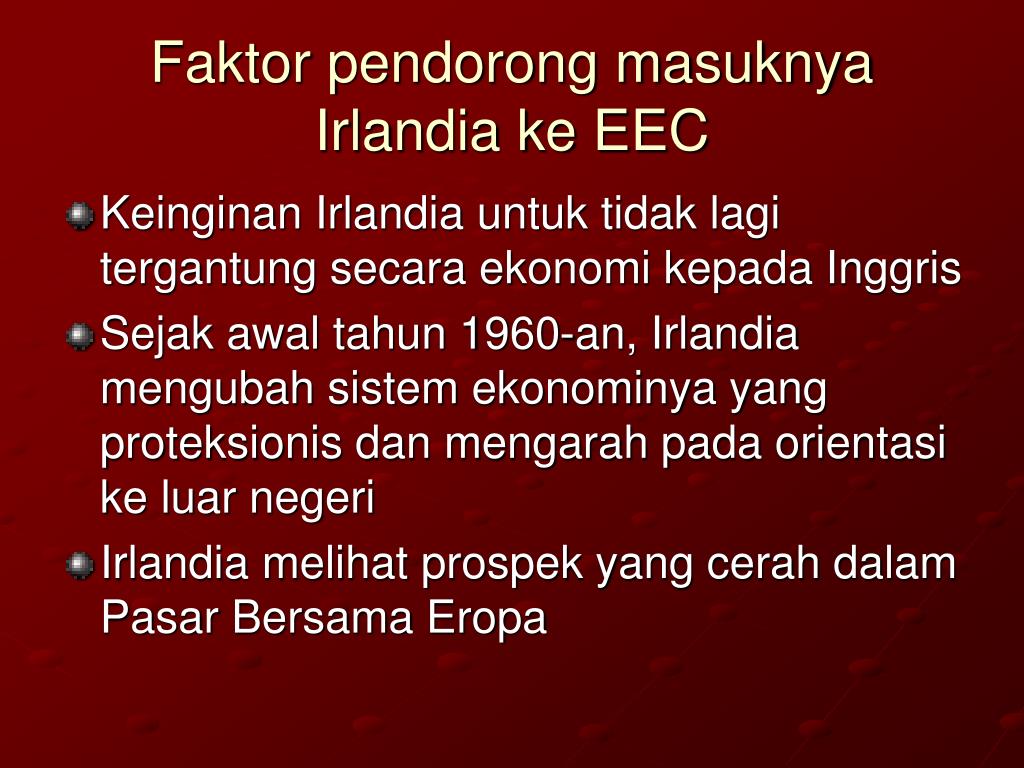 Faktor pendorong masuknya Irlandia ke EEC

Keinginan Irlandia untuk tidak lagi tergantung secara ekonomi kepada Inggris

Sejak awal tahun 1960-an, Irlandia mengubah sistem ekonominya yang proteksionis dan mengarah pada orientasi ke luar negeri

Irlandia melihat prospek yang cerah dalam Pasar Bersama Eropa